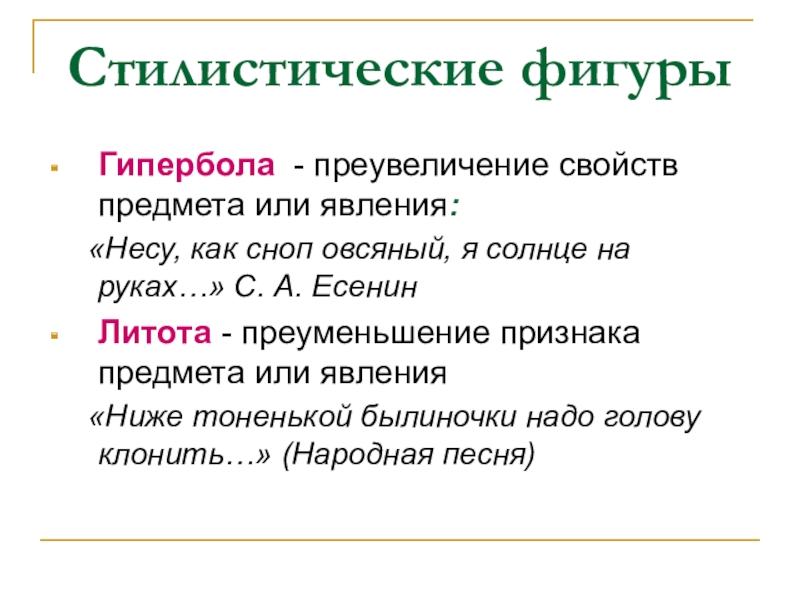 Стилистические фигуры

Гипербола - преувеличение свойств предмета или явления:

«Несу, как сноп овсяный, я солнце на руках…» С. А. Есенин

Литота - преуменьшение признака предмета или явления

«Ниже тоненькой былиночки надо голову клонить…» (Народная песня)